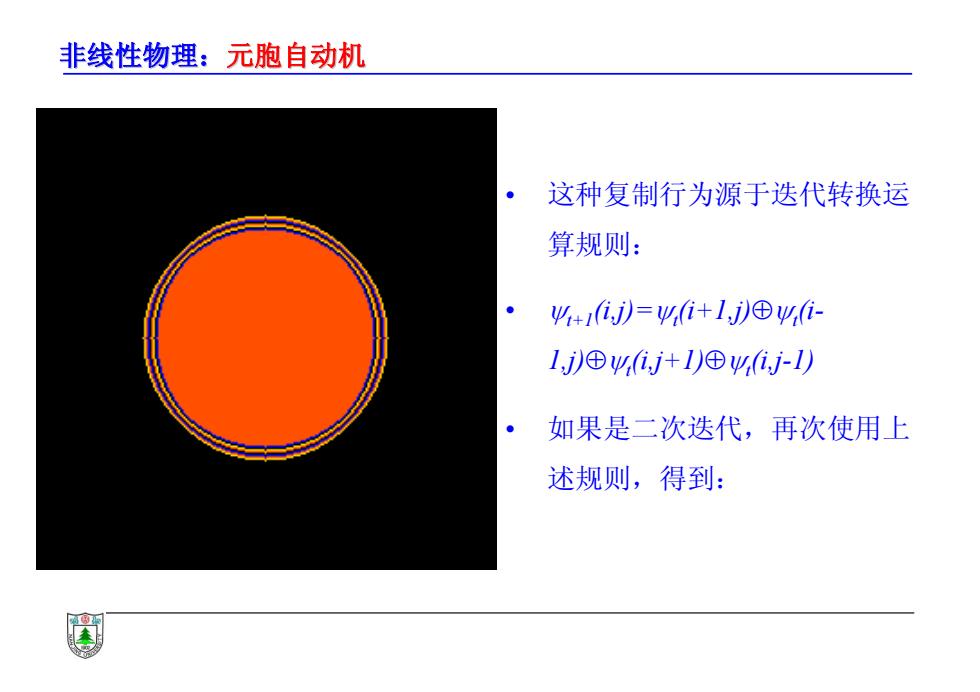 非线性物理：元胞自动机

• 这种复制行为源于迭代转换运算规则：

• $\psi_{t+1}(i,j)=\psi_t(i+1,j)\oplus\psi_t(i-1,j)\oplus\psi_t(i,j+1)\oplus\psi_t(i,j-1)$

• 如果是二次迭代，再次使用上述规则，得到：